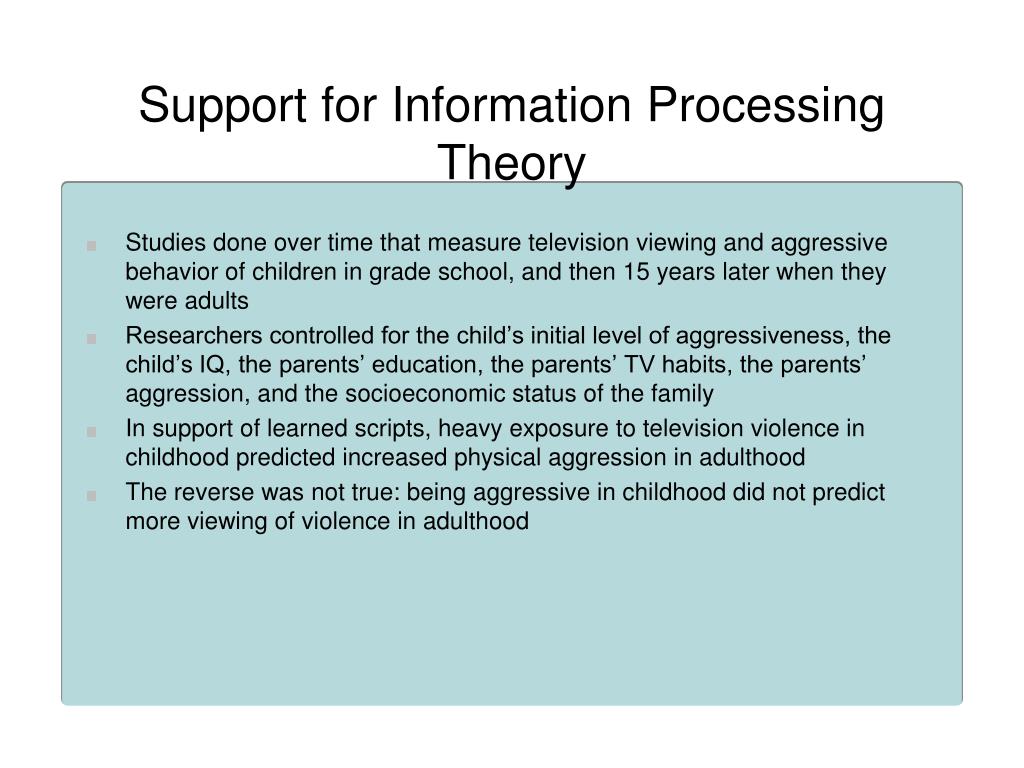 Support for Information Processing Theory

- Studies done over time that measure television viewing and aggressive behavior of children in grade school, and then 15 years later when they were adults
- Researchers controlled for the child’s initial level of aggressiveness, the child’s IQ, the parents’ education, the parents’ TV habits, the parents’ aggression, and the socioeconomic status of the family
- In support of learned scripts, heavy exposure to television violence in childhood predicted increased physical aggression in adulthood
- The reverse was not true: being aggressive in childhood did not predict more viewing of violence in adulthood